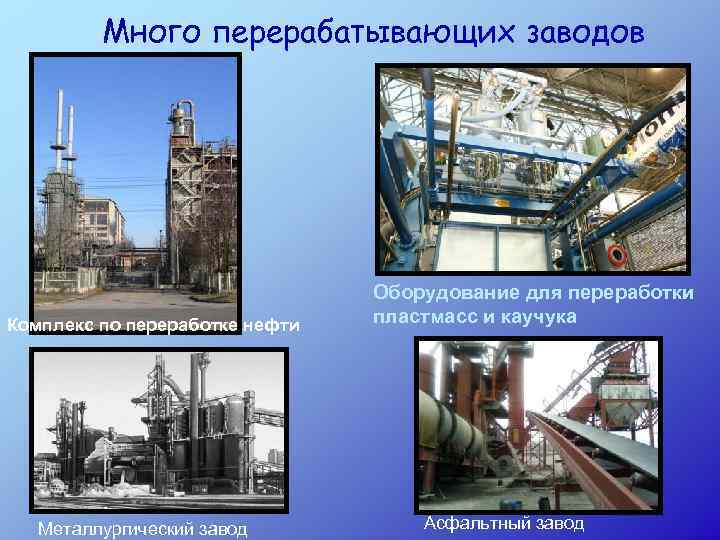 Много перерабатывающих заводов

Комплекс по переработке нефти

Оборудование для переработки пластмасс и каучука

Металлургический завод

Асфальтный завод